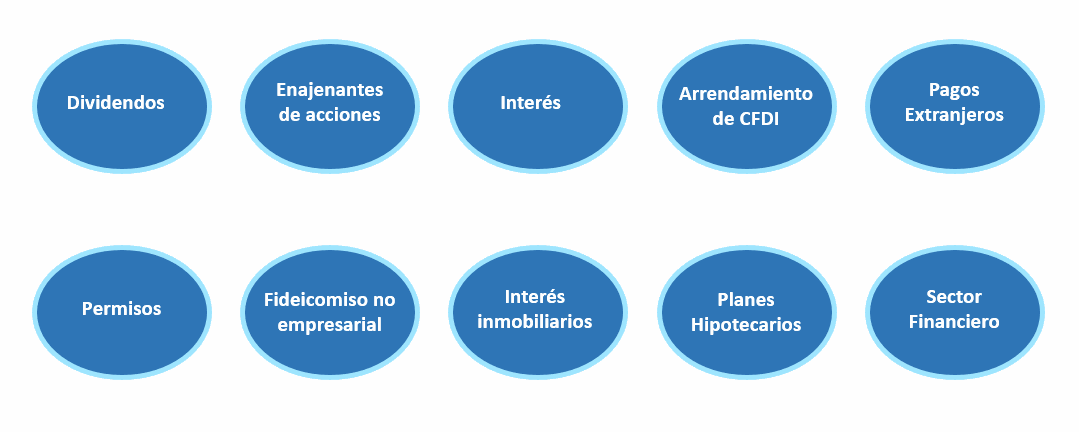 Dividendos

Enajenantes de acciones

Interés

Arrendamiento de CFDI

Pagos Extranjeros

Permisos

Fideicomiso no empresarial

Interés inmobiliarios

Planes Hipotecarios

Sector Financiero